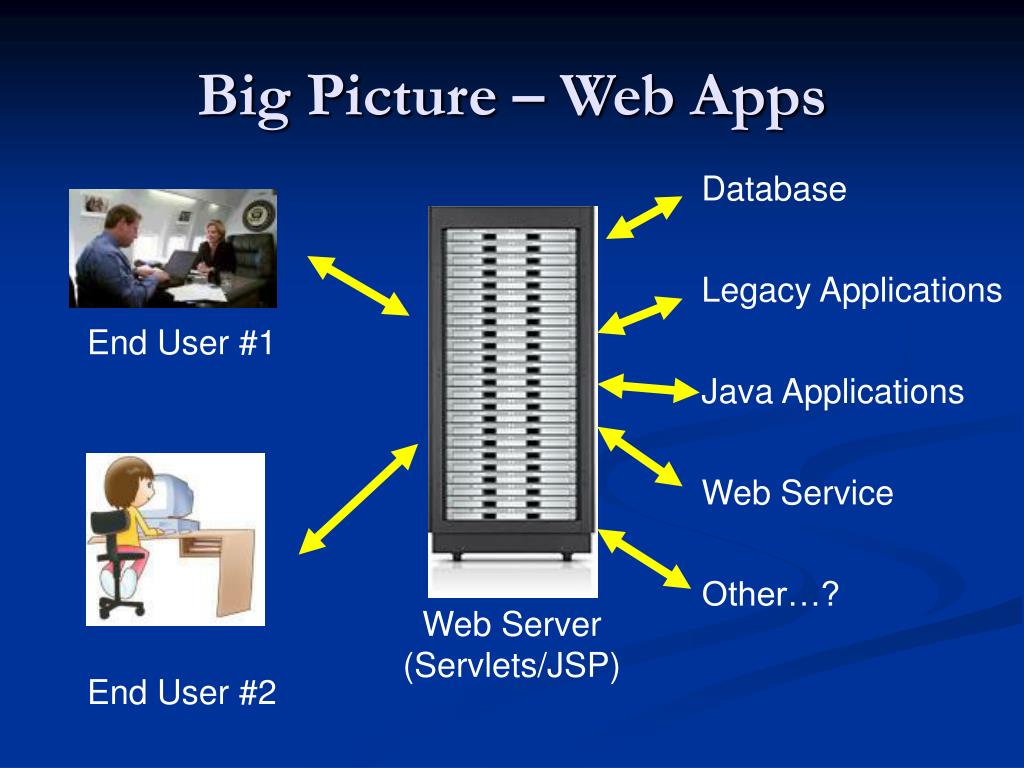 Big Picture – Web Apps

End User #1

End User #2

Web Server
(Servlets/JSP)

Database

Legacy Applications

Java Applications

Web Service

Other…?